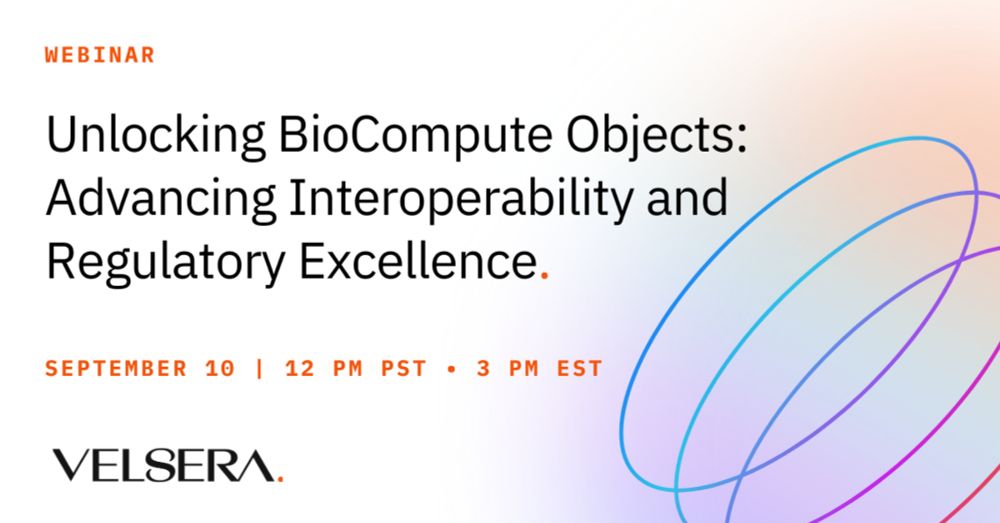 WEBINAR

Unlocking BioCompute Objects: Advancing Interoperability and Regulatory Excellence.

SEPTEMBER 10 | 12 PM PST • 3 PM EST

VELSERA.